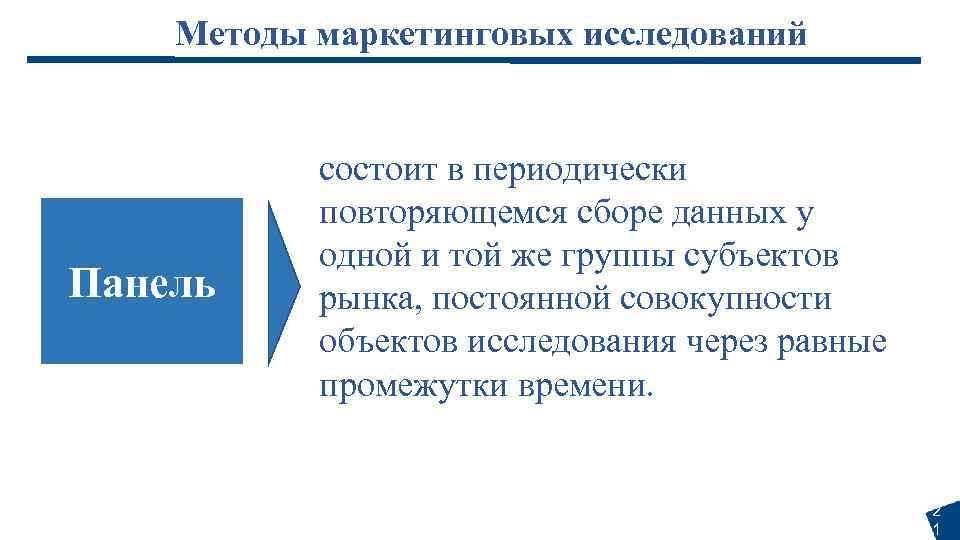 Методы маркетинговых исследований

Панель

состоит в периодически повторяющемся сборе данных у одной и той же группы субъектов рынка, постоянной совокупности объектов исследования через равные промежутки времени.

21